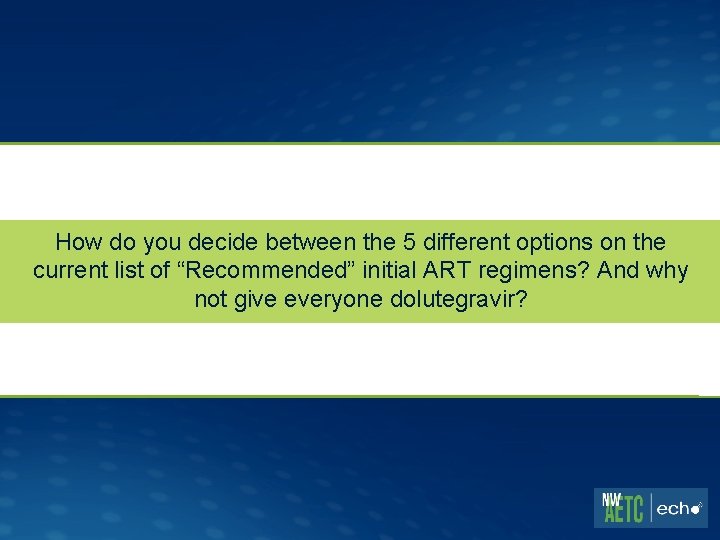 How do you decide between the 5 different options on the current list of “Recommended” initial ART regimens? And why not give everyone dolutegravir?

NW AETC | echo